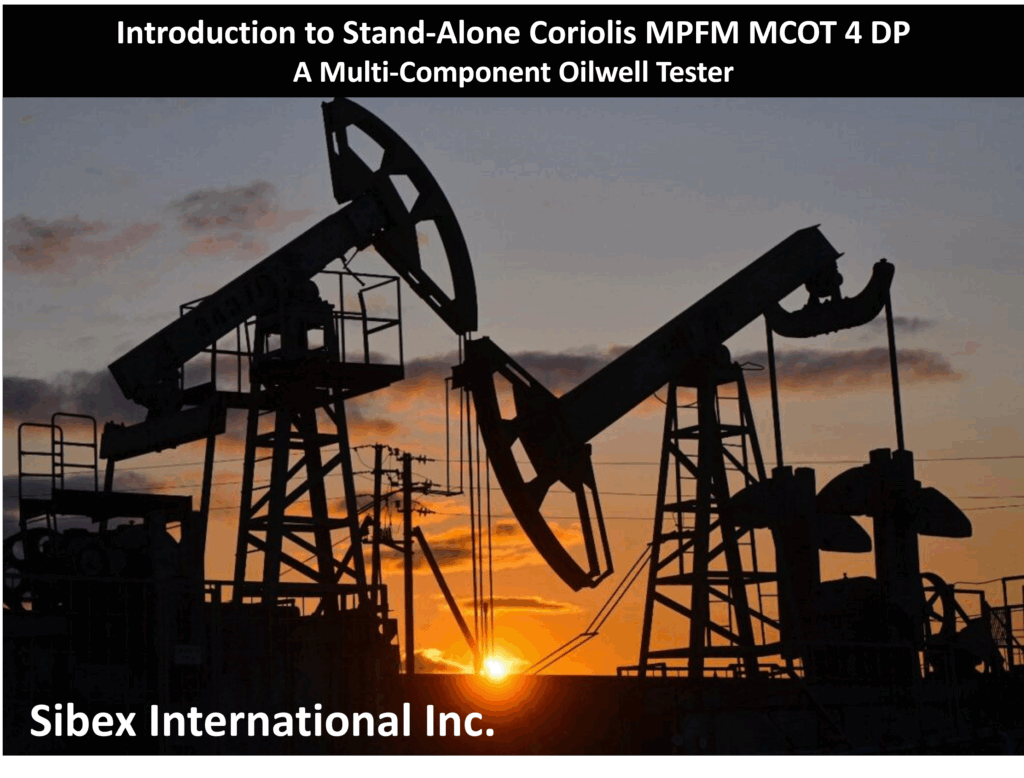 Introduction to Stand-Alone Coriolis MPFM MCOT 4 DP
A Multi-Component Oilwell Tester

Sibex International Inc.